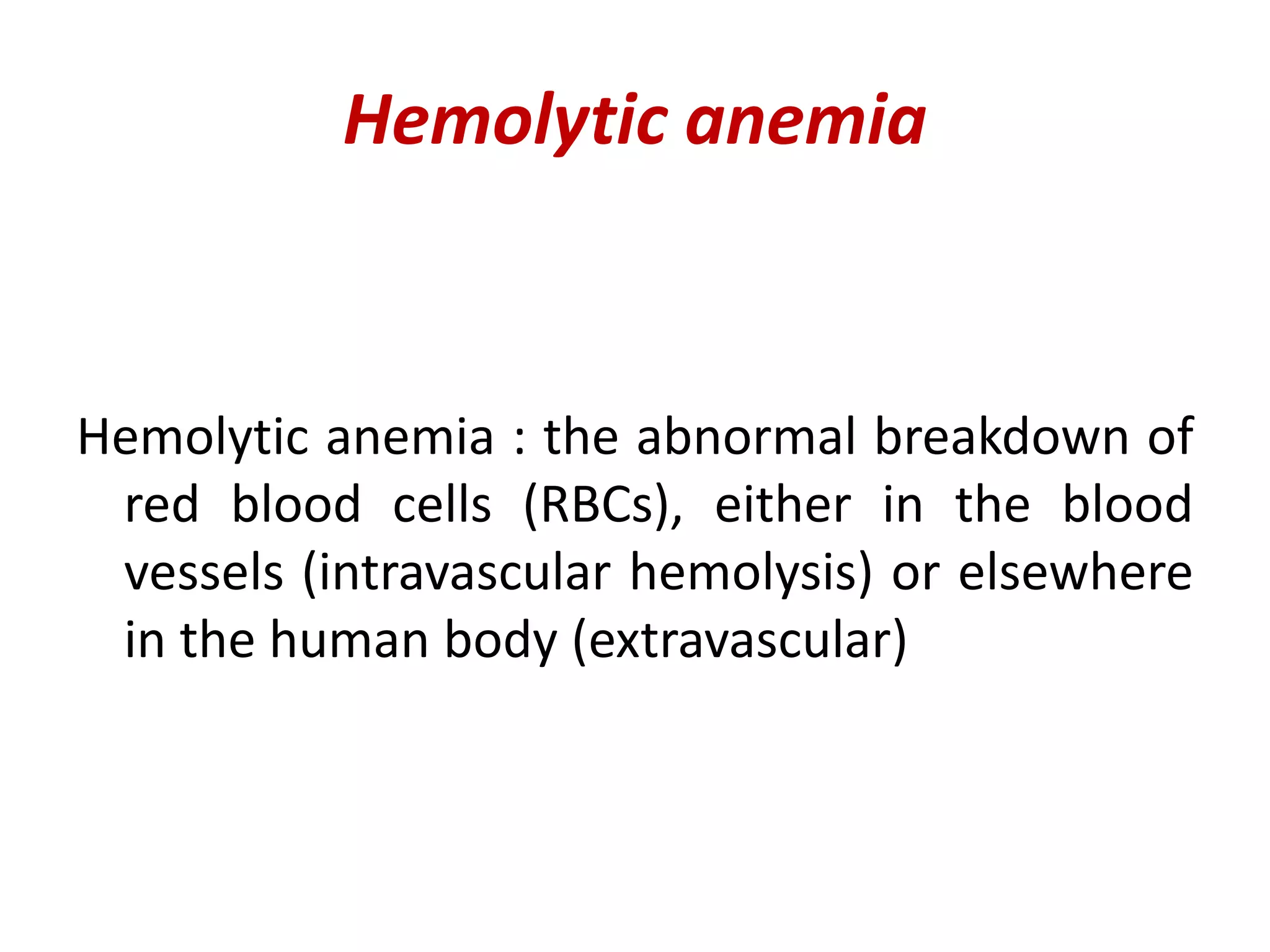 Hemolytic anemia

Hemolytic anemia : the abnormal breakdown of red blood cells (RBCs), either in the blood vessels (intravascular hemolysis) or elsewhere in the human body (extravascular)